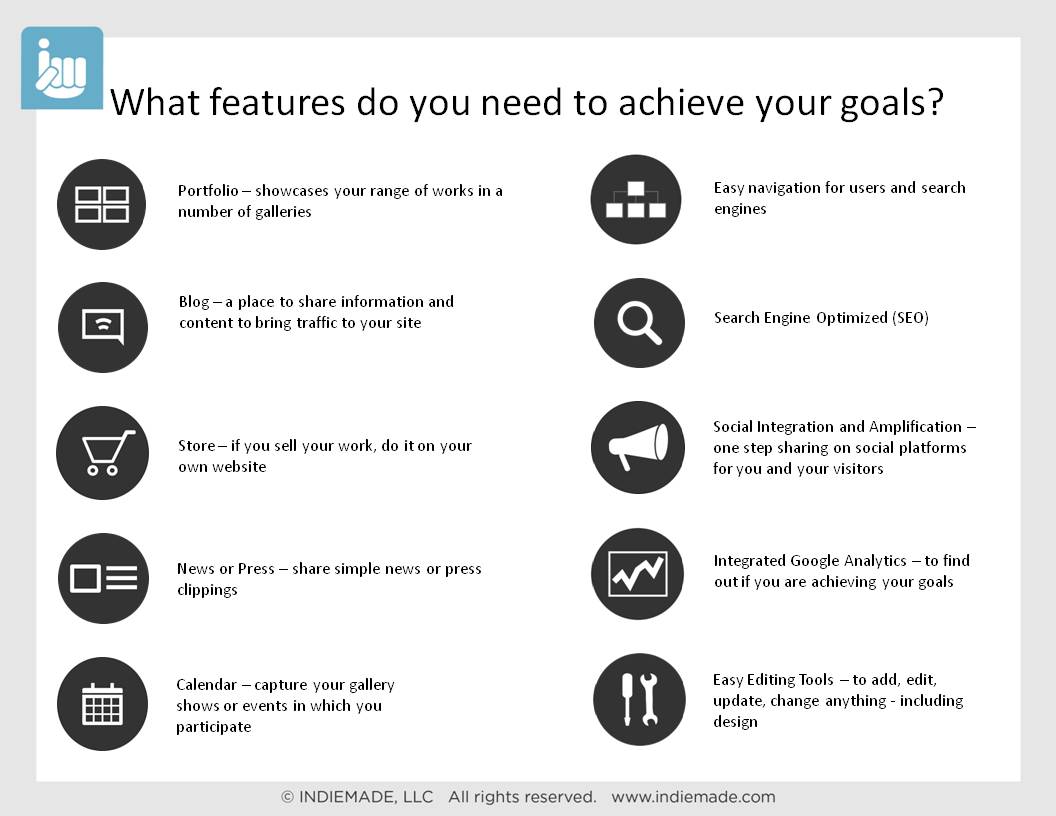 What features do you need to achieve your goals?

Portfolio – showcases your range of works in a number of galleries

Blog – a place to share information and content to bring traffic to your site

Store – if you sell your work, do it on your own website

News or Press – share simple news or press clippings

Calendar – capture your gallery shows or events in which you participate

Easy navigation for users and search engines

Search Engine Optimized (SEO)

Social Integration and Amplification – one step sharing on social platforms for you and your visitors

Integrated Google Analytics – to find out if you are achieving your goals

Easy Editing Tools – to add, edit, update, change anything - including design

© INDIEMADE, LLC All rights reserved. www.indiemade.com